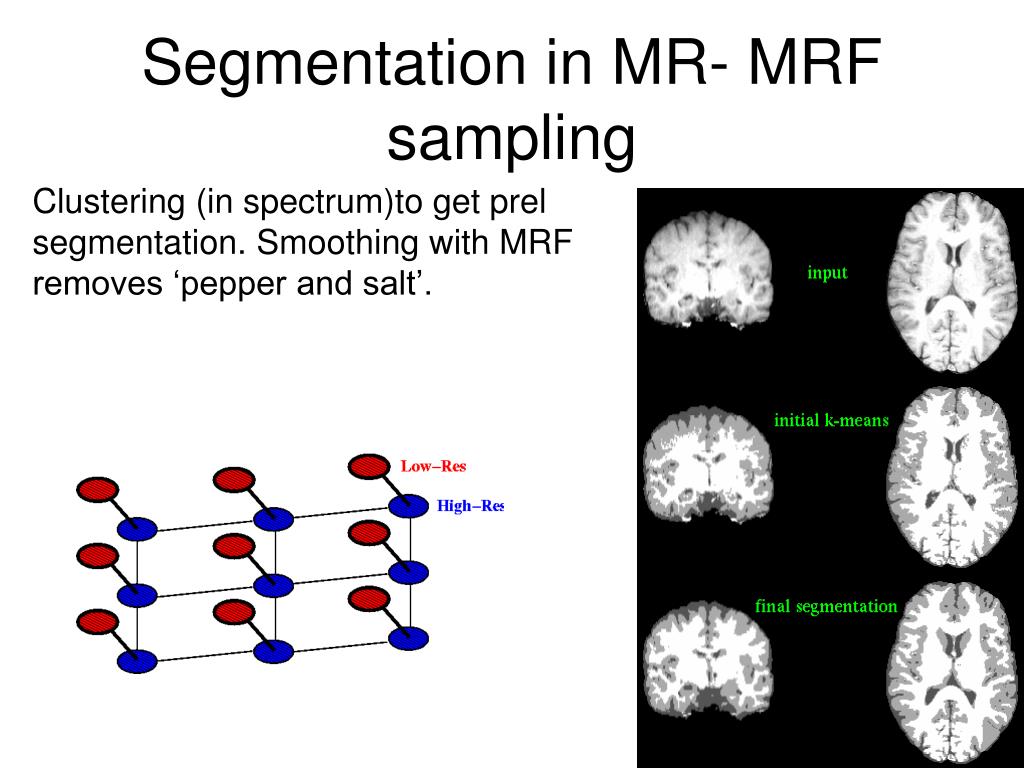 Segmentation in MR- MRF sampling

Clustering (in spectrum)to get prel segmentation. Smoothing with MRF removes ‘pepper and salt’.

Low–Res
High–Res

input
initial k-means
final segmentation